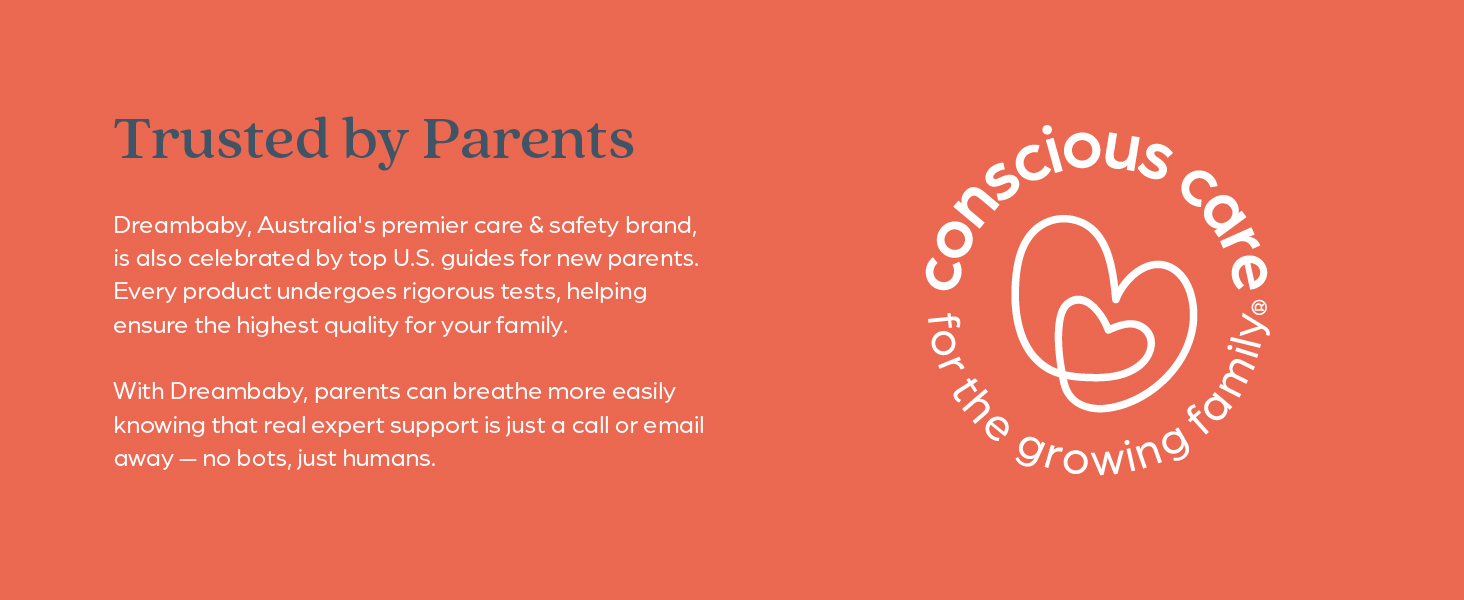 Trusted by Parents

Dreambaby, Australia's premier care & safety brand, is also celebrated by top U.S. guides for new parents. Every product undergoes rigorous tests, helping ensure the highest quality for your family.

With Dreambaby, parents can breathe more easily knowing that real expert support is just a call or email away — no bots, just humans.

conscious care
for the growing family®